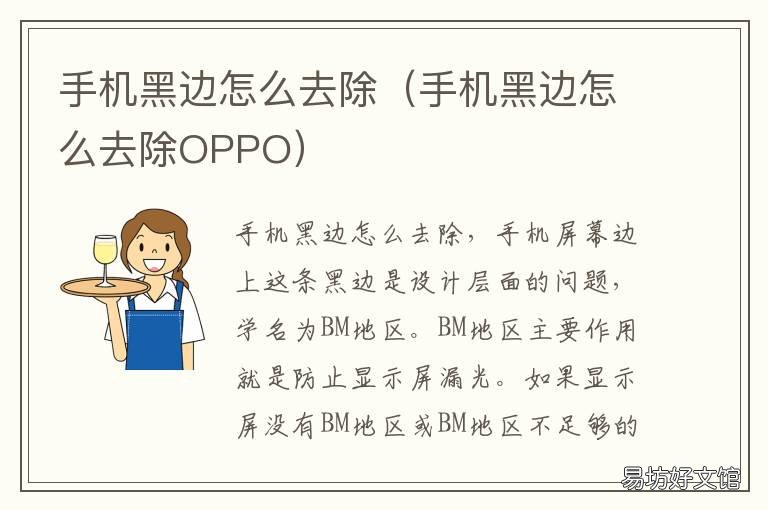 手机黑边怎么去除（手机黑边怎么去除OPPO）

手机黑边怎么去除，手机屏幕边上这条黑边是设计层面的问题，学名为BM地区。BM地区主要作用就是防止显示屏漏光。如果显示屏没有BM地区或BM地区不足够的

易坊好文馆